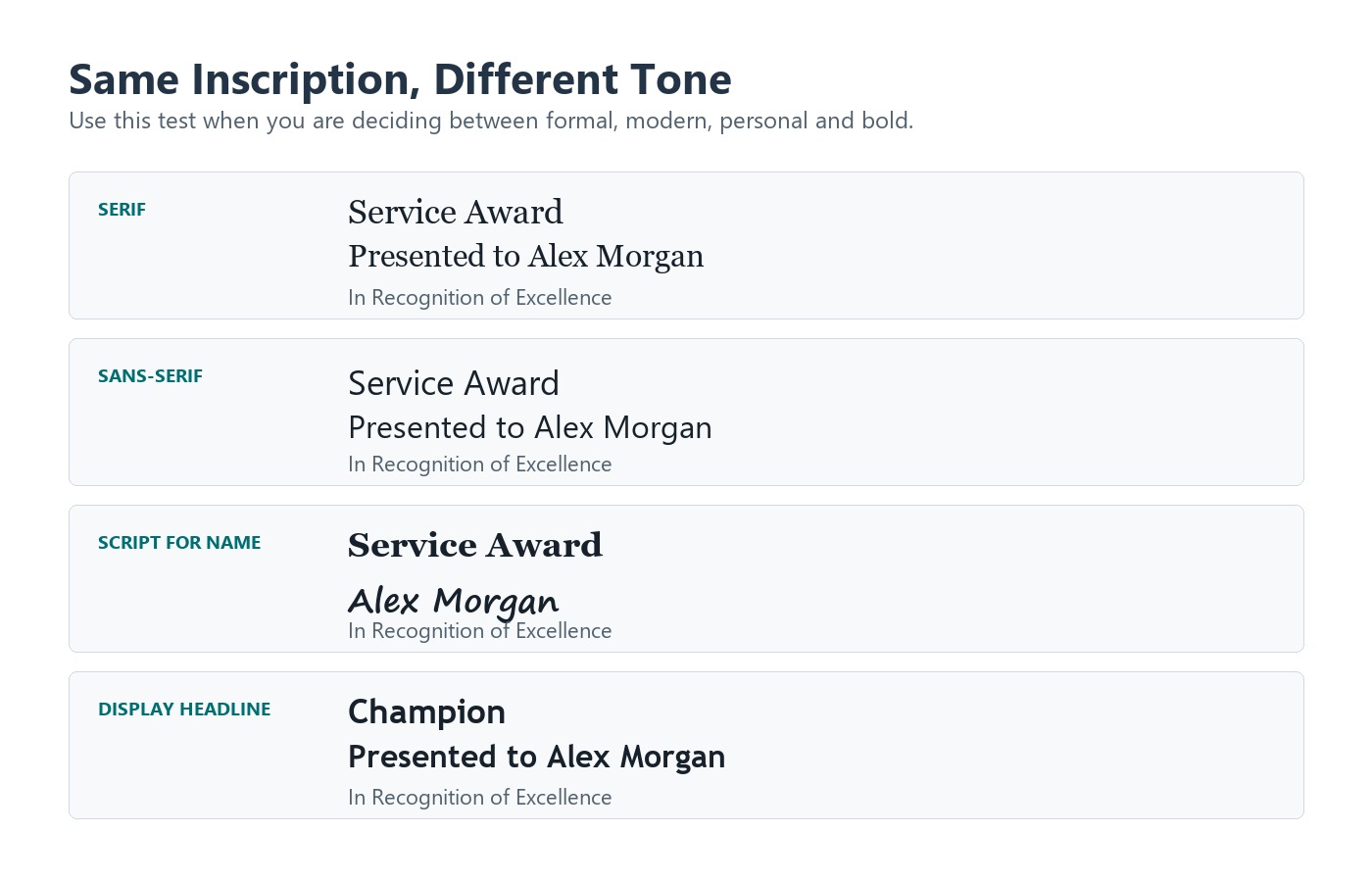 Same Inscription, Different Tone
Use this test when you are deciding between formal, modern, personal and bold.

SERIF
Service Award
Presented to Alex Morgan
In Recognition of Excellence

SANS-SERIF
Service Award
Presented to Alex Morgan
In Recognition of Excellence

SCRIPT FOR NAME
Service Award
Alex Morgan
In Recognition of Excellence

DISPLAY HEADLINE
Champion
Presented to Alex Morgan
In Recognition of Excellence